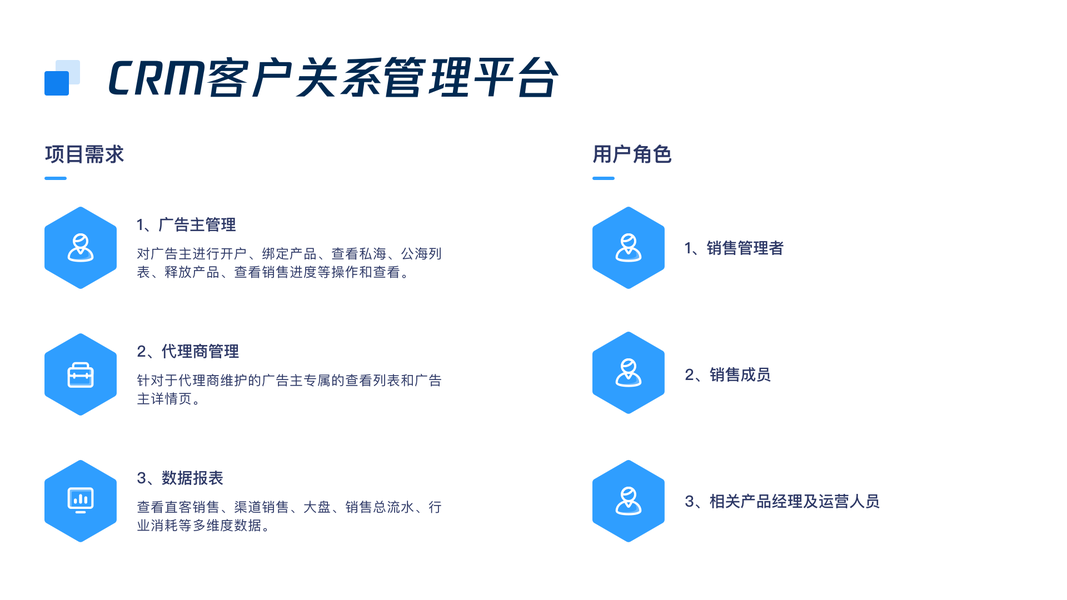 CRM客户关系管理平台

项目需求

1、广告主管理
对广告主进行开户、绑定产品、查看私海、公海列表、释放产品、查看销售进度等操作和查看。

2、代理商管理
针对于代理商维护的广告主专属的查看列表和广告主详情页。

3、数据报表
查看直客销售、渠道销售、大盘、销售总流水、行业消耗等多维度数据。

用户角色

1、销售管理者

2、销售成员

3、相关产品经理及运营人员